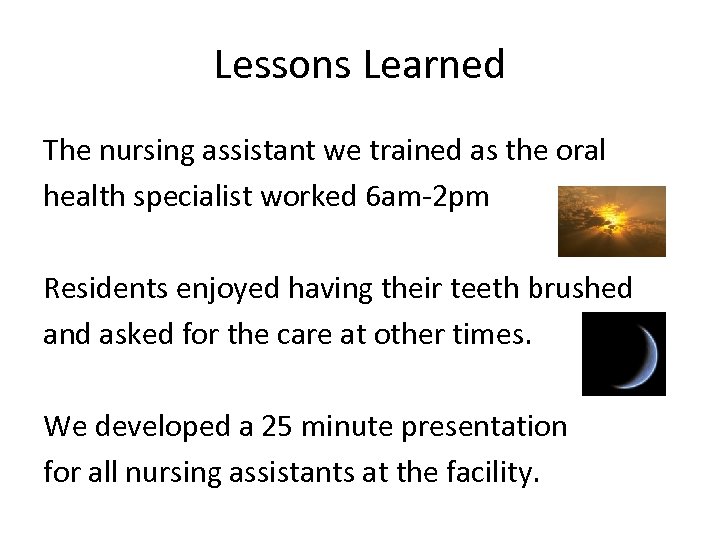 Lessons Learned

The nursing assistant we trained as the oral health specialist worked 6am-2pm

Residents enjoyed having their teeth brushed and asked for the care at other times.

We developed a 25 minute presentation for all nursing assistants at the facility.